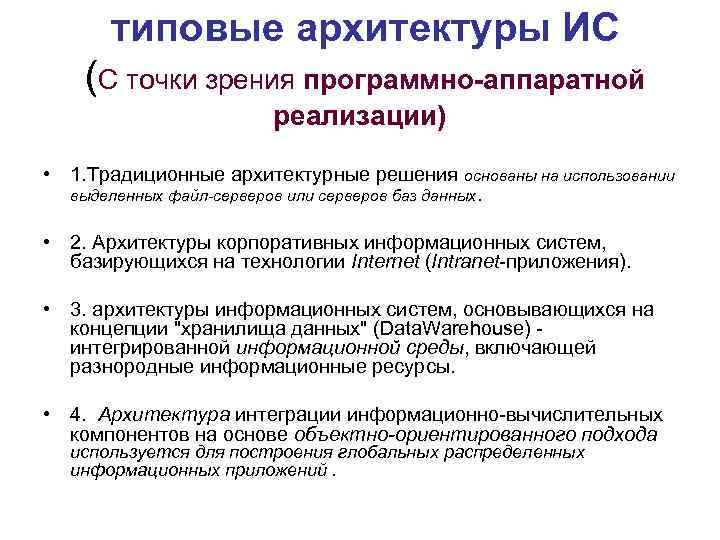 типовые архитектуры ИС

(С точки зрения программно-аппаратной реализации)

• 1.Традиционные архитектурные решения основаны на использовании выделенных файл-серверов или серверов баз данных.

• 2. Архитектуры корпоративных информационных систем, базирующихся на технологии Internet (Intranet-приложения).

• 3. архитектуры информационных систем, основывающихся на концепции "хранилища данных" (DataWarehouse) - интегрированной информационной среды, включающей разнородные информационные ресурсы.

• 4. Архитектура интеграции информационно-вычислительных компонентов на основе объектно-ориентированного подхода используется для построения глобальных распределенных информационных приложений .